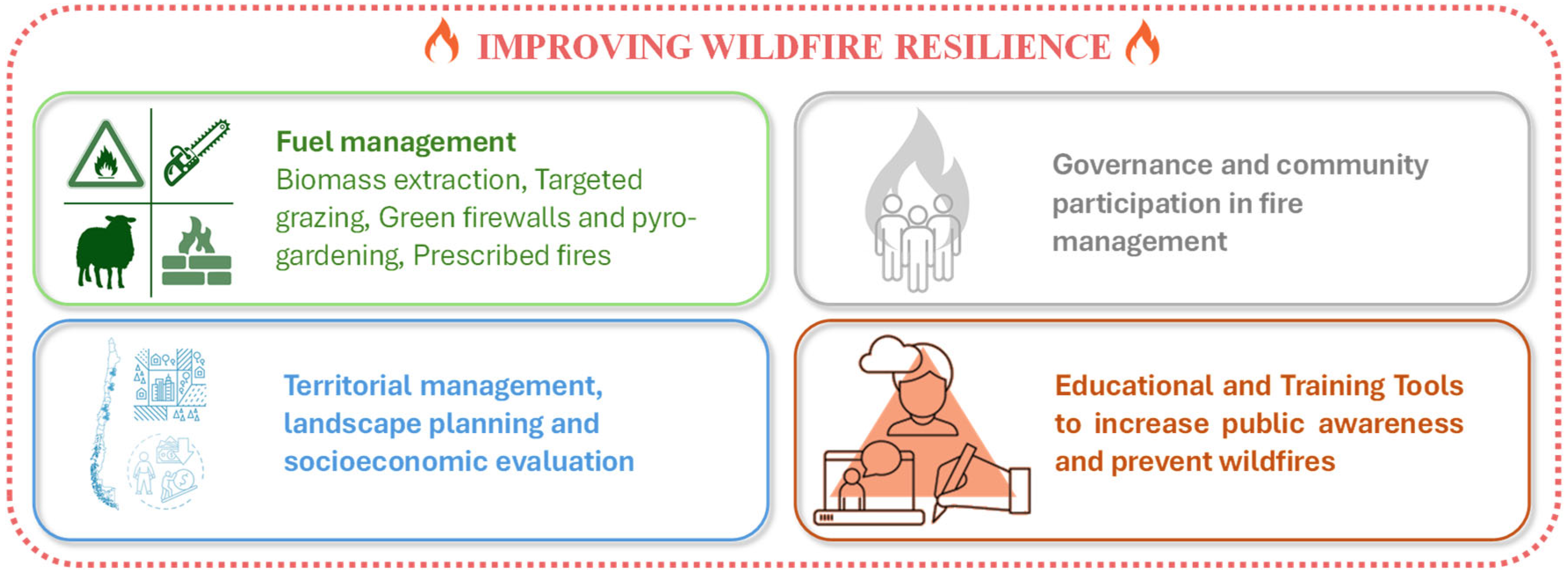 IMPROVING WILDFIRE RESILIENCE

Fuel management
Biomass extraction, Targeted grazing, Green firewalls and pyro-gardening, Prescribed fires

Governance and community participation in fire management

Territorial management, landscape planning and socioeconomic evaluation

Educational and Training Tools to increase public awareness and prevent wildfires